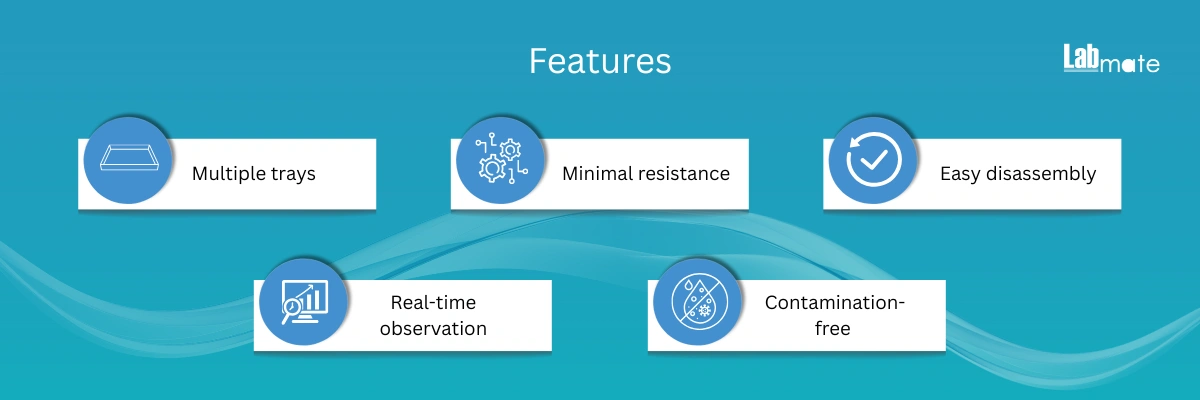 Features

Labmate

Multiple trays

Minimal resistance

Easy disassembly

Real-time observation

Contamination-free